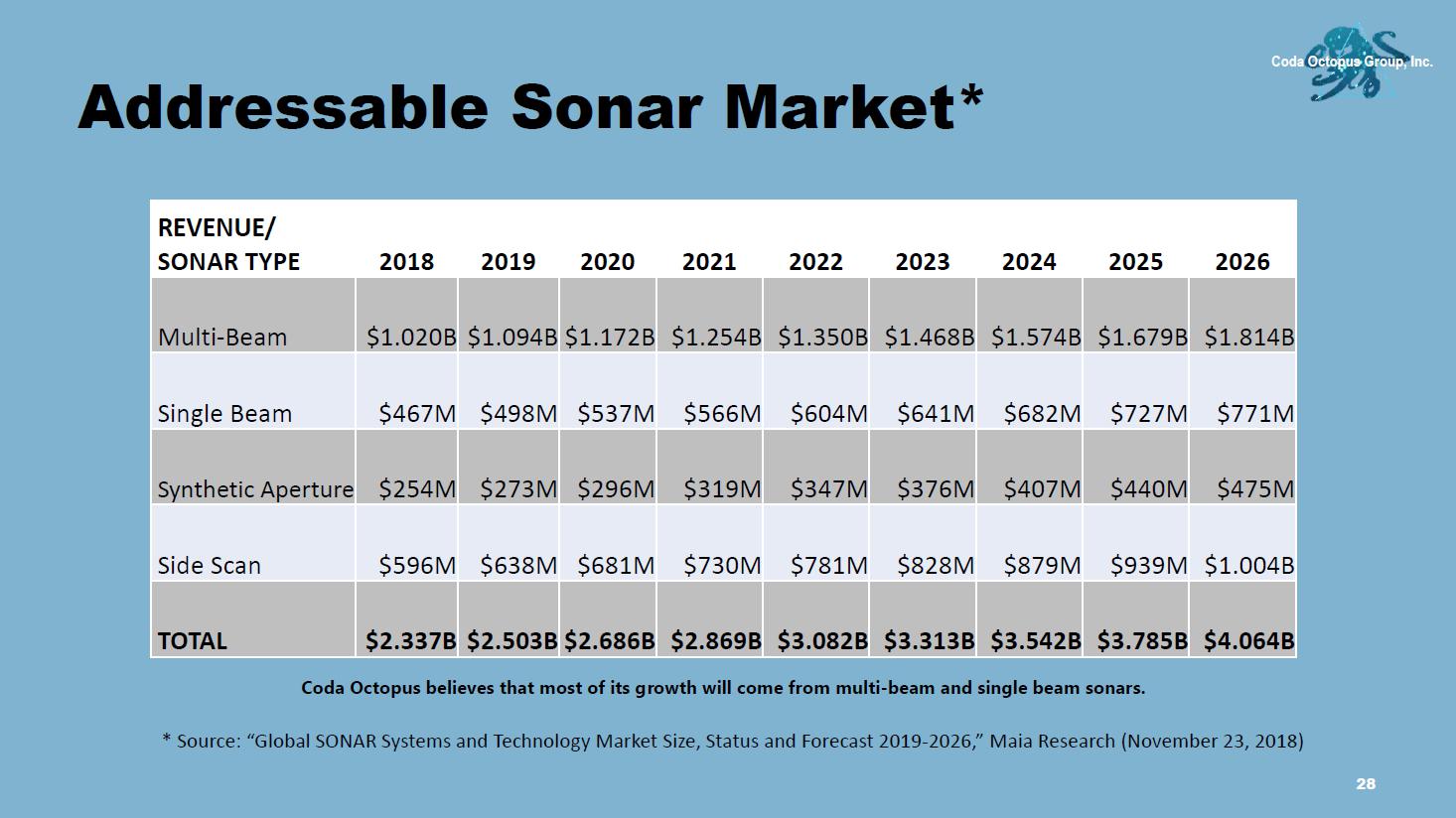 Coda Octopus Group, Inc.

Addressable Sonar Market*

| REVENUE/ SONAR TYPE | 2018 | 2019 | 2020 | 2021 | 2022 | 2023 | 2024 | 2025 | 2026 |
|---|---|---|---|---|---|---|---|---|---|
| Multi-Beam | \$1.020B | \$1.094B | \$1.172B | \$1.254B | \$1.350B | \$1.468B | \$1.574B | \$1.679B | \$1.814B |
| Single Beam | \$467M | \$498M | \$537M | \$566M | \$604M | \$641M | \$682M | \$727M | \$771M |
| Synthetic Aperture | \$254M | \$273M | \$296M | \$319M | \$347M | \$376M | \$407M | \$440M | \$475M |
| Side Scan | \$596M | \$638M | \$681M | \$730M | \$781M | \$828M | \$879M | \$939M | \$1.004B |
| TOTAL | \$2.337B | \$2.503B | \$2.686B | \$2.869B | \$3.082B | \$3.313B | \$3.542B | \$3.785B | \$4.064B |

Coda Octopus believes that most of its growth will come from multi-beam and single beam sonars.

* Source: “Global SONAR Systems and Technology Market Size, Status and Forecast 2019-2026,” Maia Research (November 23, 2018)

28